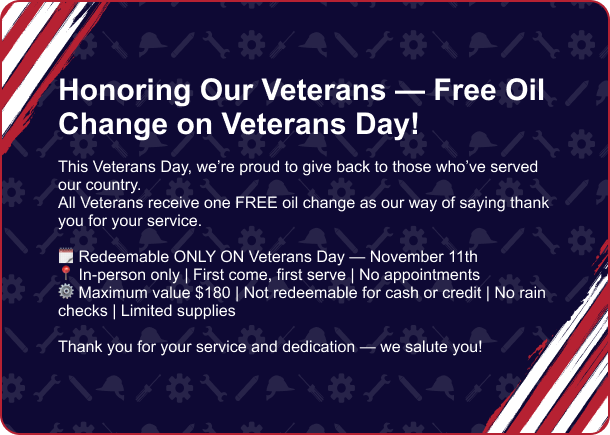 Honoring Our Veterans — Free Oil Change on Veterans Day!

This Veterans Day, we're proud to give back to those who've served our country.
All Veterans receive one FREE oil change as our way of saying thank you for your service.

🗓️ Redeemable ONLY ON Veterans Day — November 11th
📍 In-person only | First come, first serve | No appointments
⚙️ Maximum value $180 | Not redeemable for cash or credit | No rain checks | Limited supplies

Thank you for your service and dedication — we salute you!